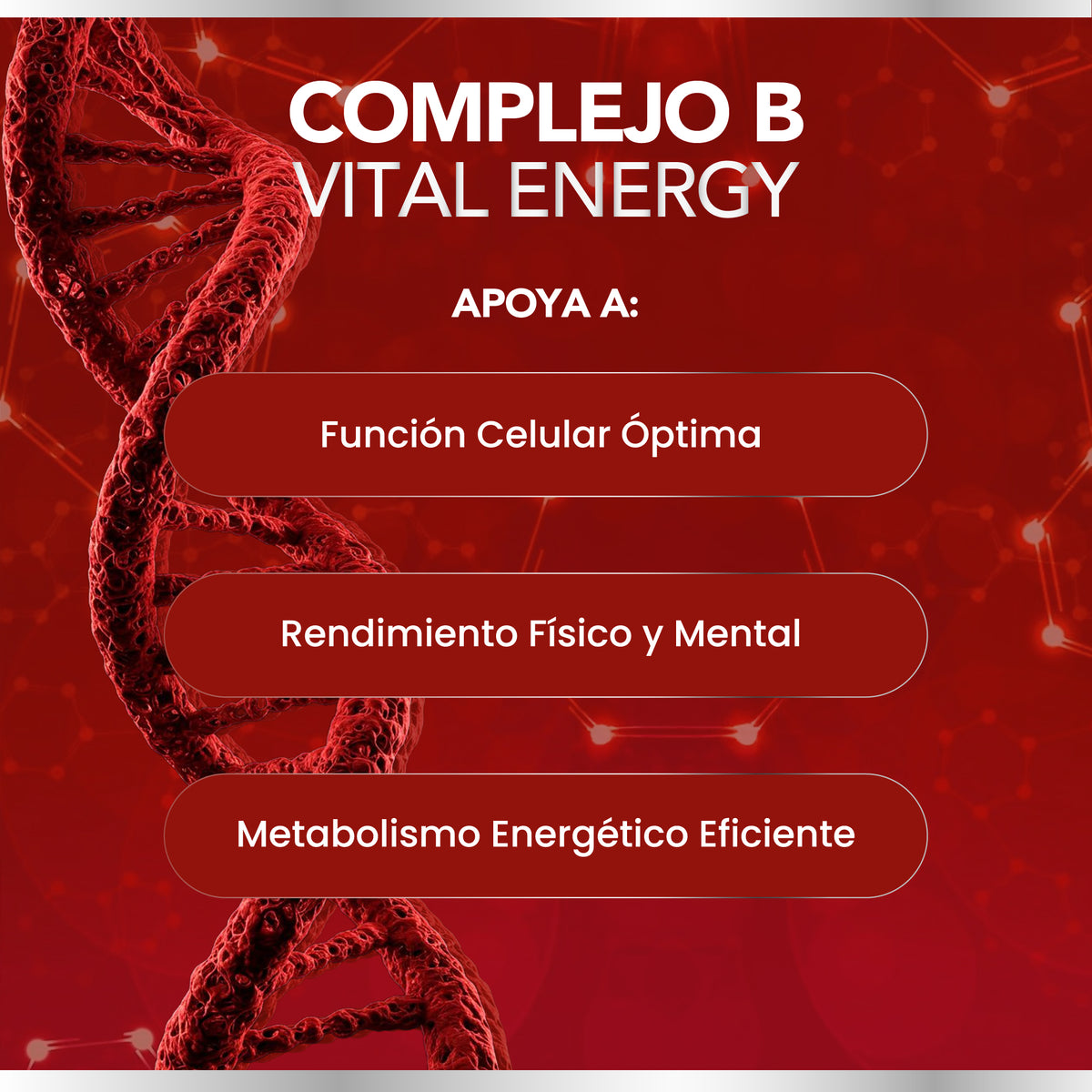 COMPLEJO B
VITAL ENERGY

APOYA A:

Función Celular Óptima

Rendimiento Físico y Mental

Metabolismo Energético Eficiente